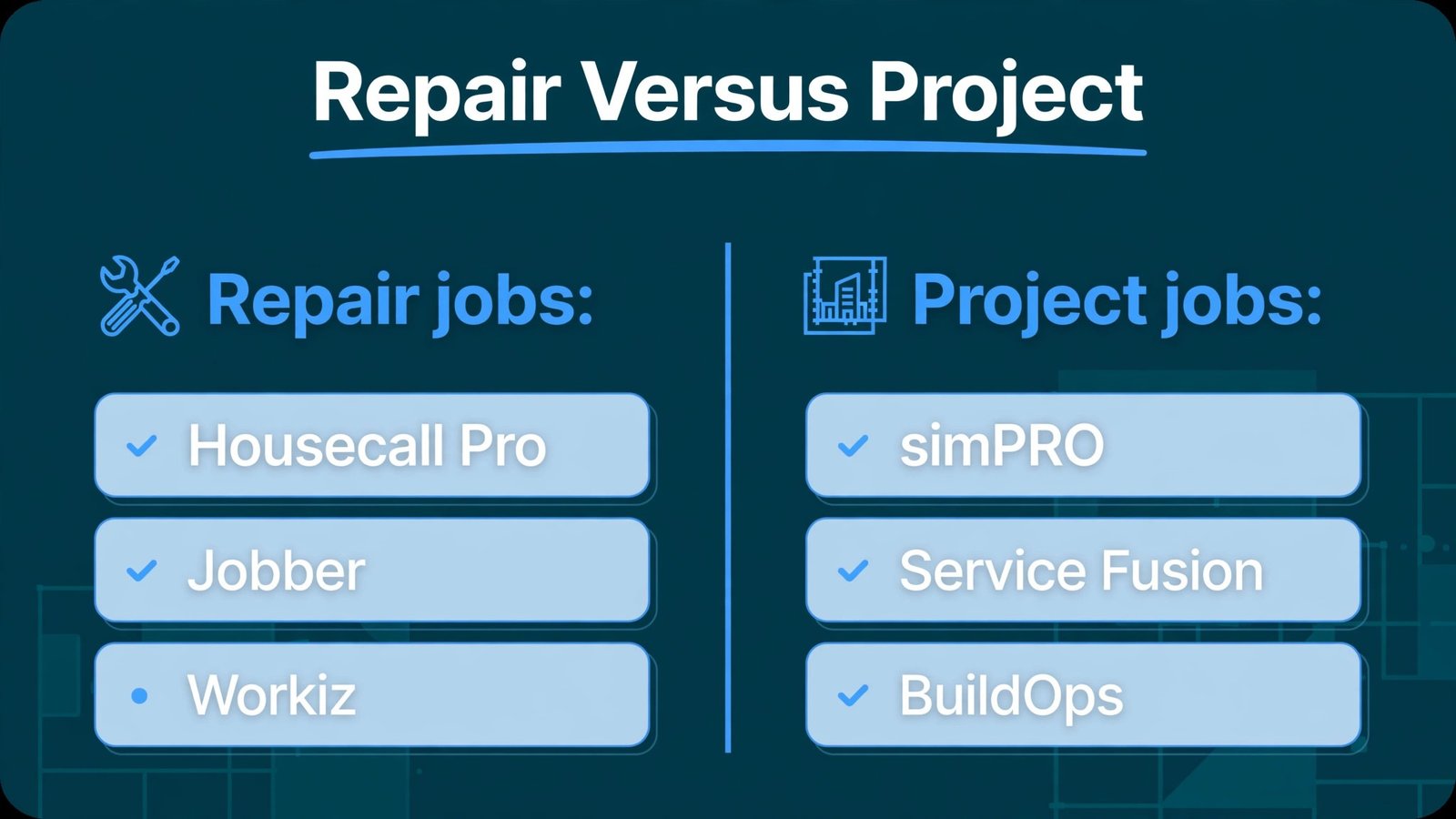 Repair Versus Project

Repair jobs:

✓ Housecall Pro

✓ Jobber

• Workiz

Project jobs:

✓ simPRO

✓ Service Fusion

✓ BuildOps